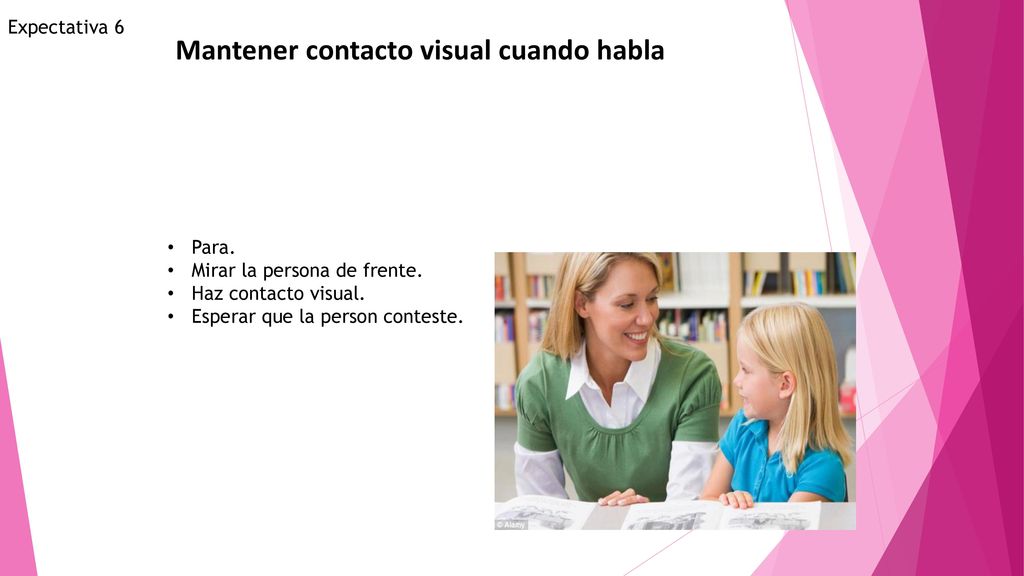 Expectativa 6

Mantener contacto visual cuando habla

• Para.
• Mirar la persona de frente.
• Haz contacto visual.
• Esperar que la person conteste.

© Alamy